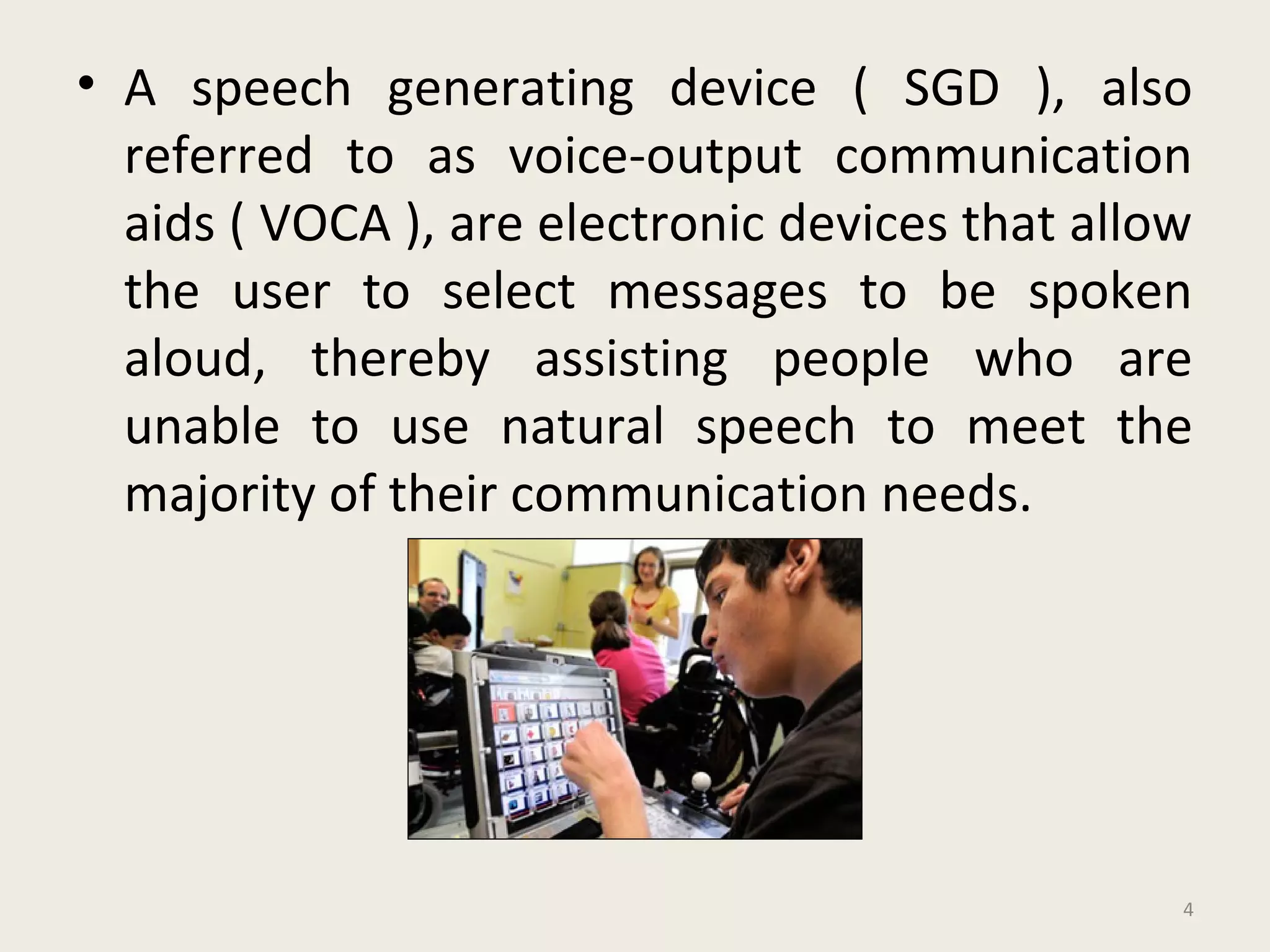 • A speech generating device ( SGD ), also referred to as voice-output communication aids ( VOCA ), are electronic devices that allow the user to select messages to be spoken aloud, thereby assisting people who are unable to use natural speech to meet the majority of their communication needs.

4